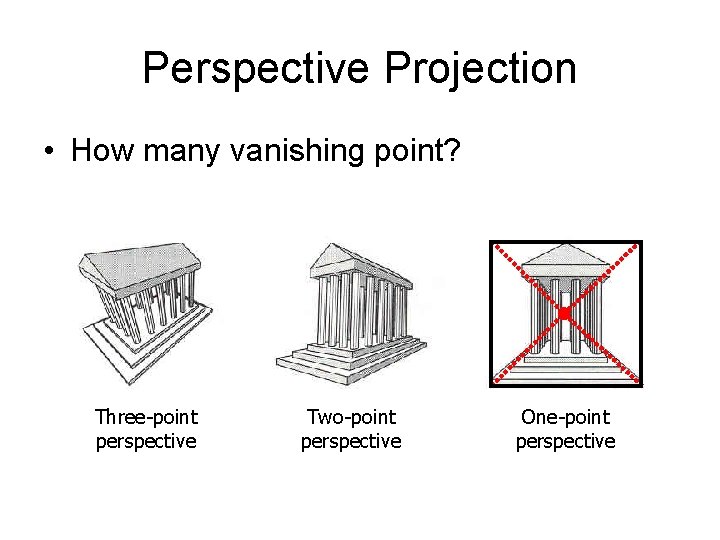 Perspective Projection

• How many vanishing point?

Three-point perspective

Two-point perspective

One-point perspective